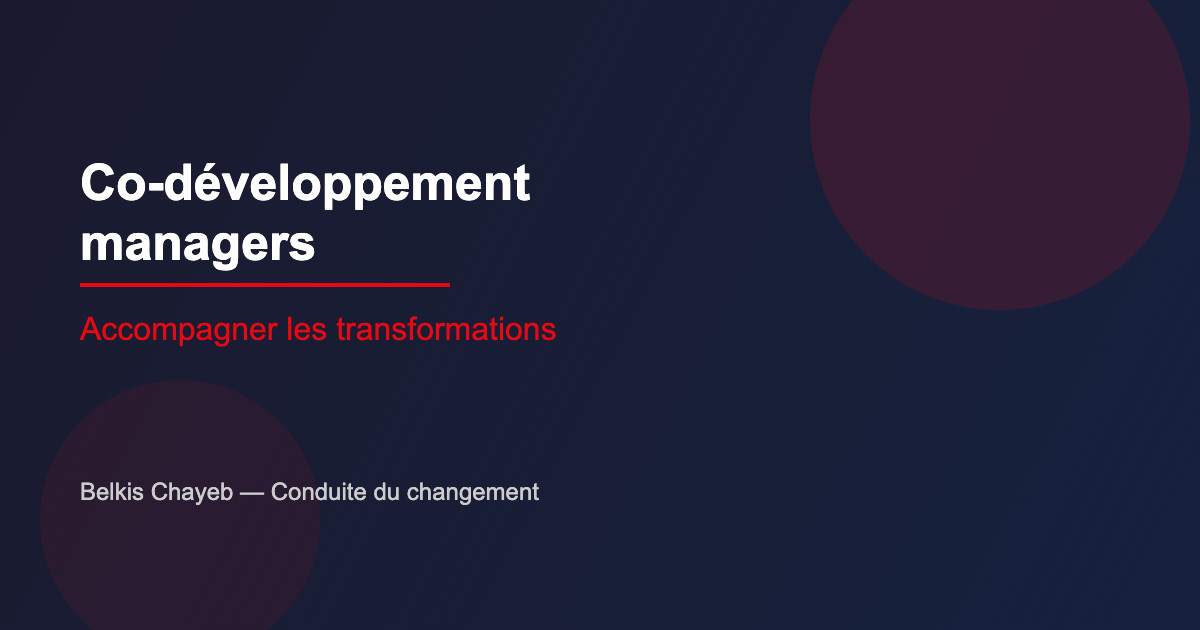 Co-développement managers

Accompagner les transformations

Belkis Chayeb — Conduite du changement